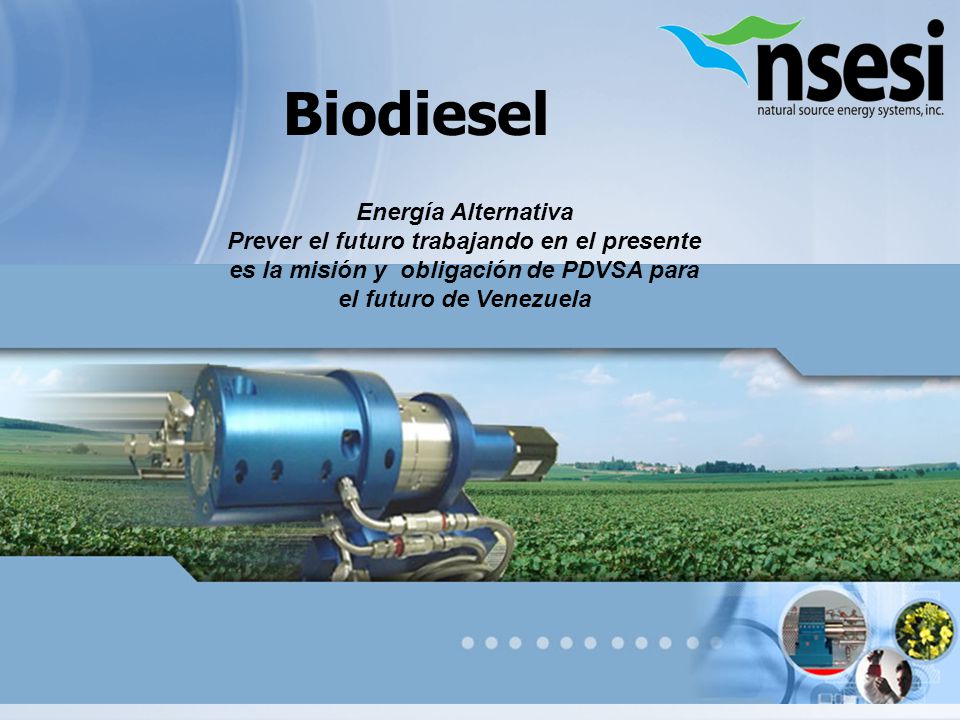 nsesi
natural source energy systems, inc.

Biodiesel

Energía Alternativa
Prever el futuro trabajando en el presente es la misión y  obligación de PDVSA para el futuro de Venezuela